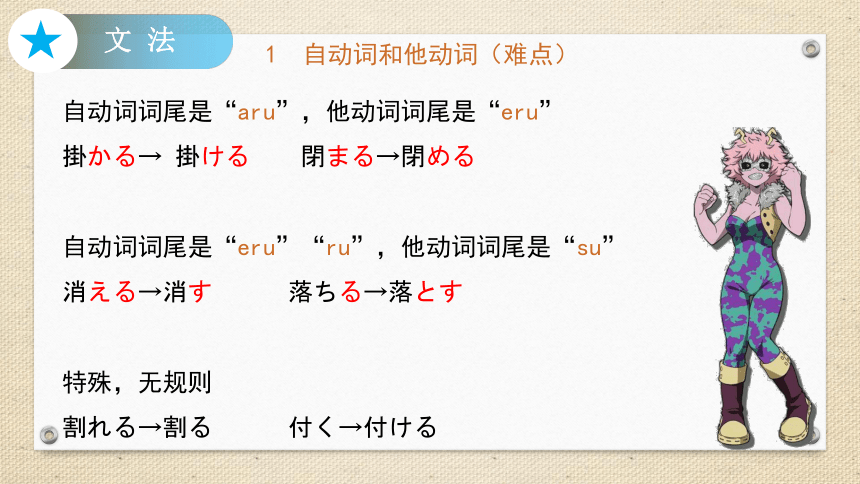 文 法

1　自动词和他动词（难点）

自动词词尾是“aru”，他动词词尾是“eru”

掛かる→ 掛ける　　閉まる→閉める

自动词词尾是“eru”“ru”，他动词词尾是“su”

消える→消す　　落ちる→落とす

特殊，无规则

割れる→割る　　付く→付ける